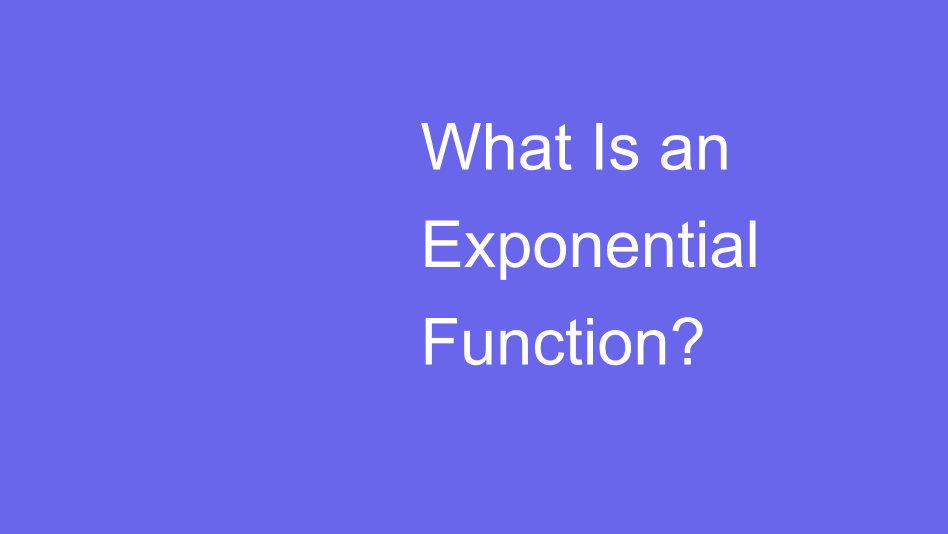 What Is an Exponential Function?